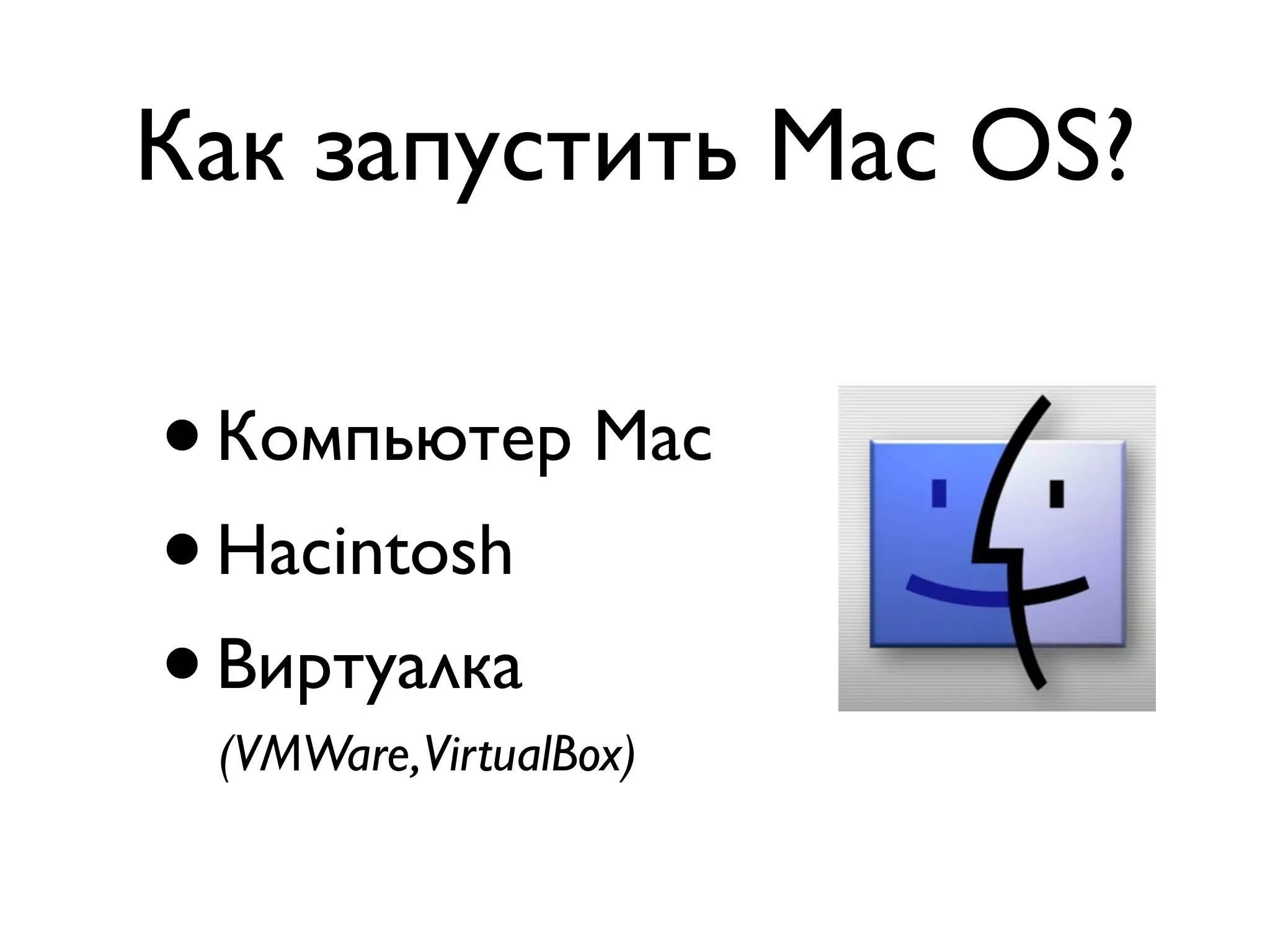 Как запустить Mac OS?

• Компьютер Mac
• Hacintosh
• Виртуалка
(VMWare, VirtualBox)